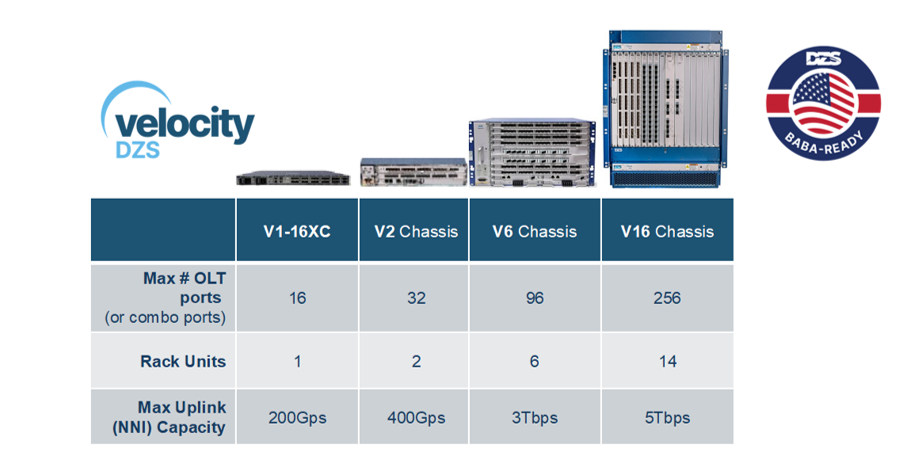 velocity
DZS

DZS
BABA-READY

| | V1-16XC | V2 Chassis | V6 Chassis | V16 Chassis |
|---|---|---|---|---|
| Max # OLT ports (or combo ports) | 16 | 32 | 96 | 256 |
| Rack Units | 1 | 2 | 6 | 14 |
| Max Uplink (NNI) Capacity | 200Gps | 400Gps | 3Tbps | 5Tbps |